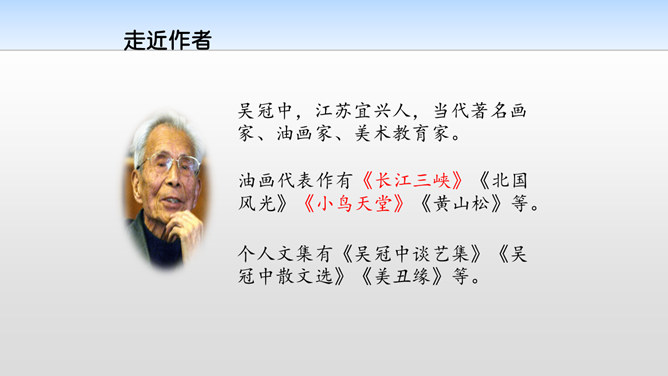 走近作者

吴冠中，江苏宜兴人，当代著名画家、油画家、美术教育家。

油画代表作有《长江三峡》《北国风光》《小鸟天堂》《黄山松》等。

个人文集有《吴冠中谈艺集》《吴冠中散文选》《美丑缘》等。